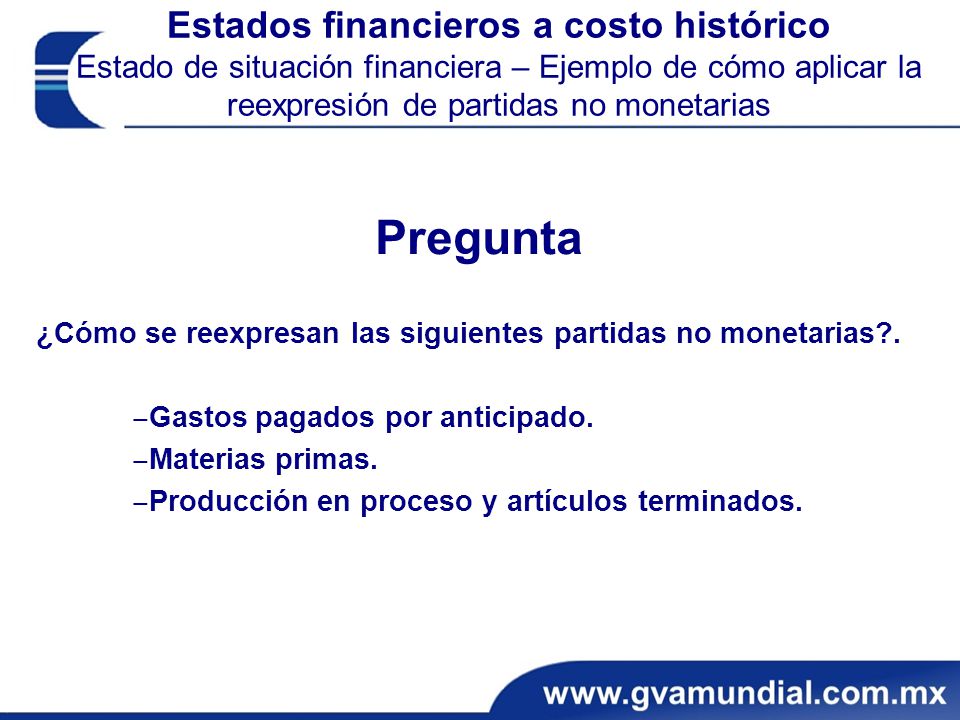 Estados financieros a costo histórico
Estado de situación financiera – Ejemplo de cómo aplicar la reexpresión de partidas no monetarias

Pregunta

¿Cómo se reexpresan las siguientes partidas no monetarias?.

–Gastos pagados por anticipado.
–Materias primas.
–Producción en proceso y artículos terminados.

www.gvamundial.com.mx